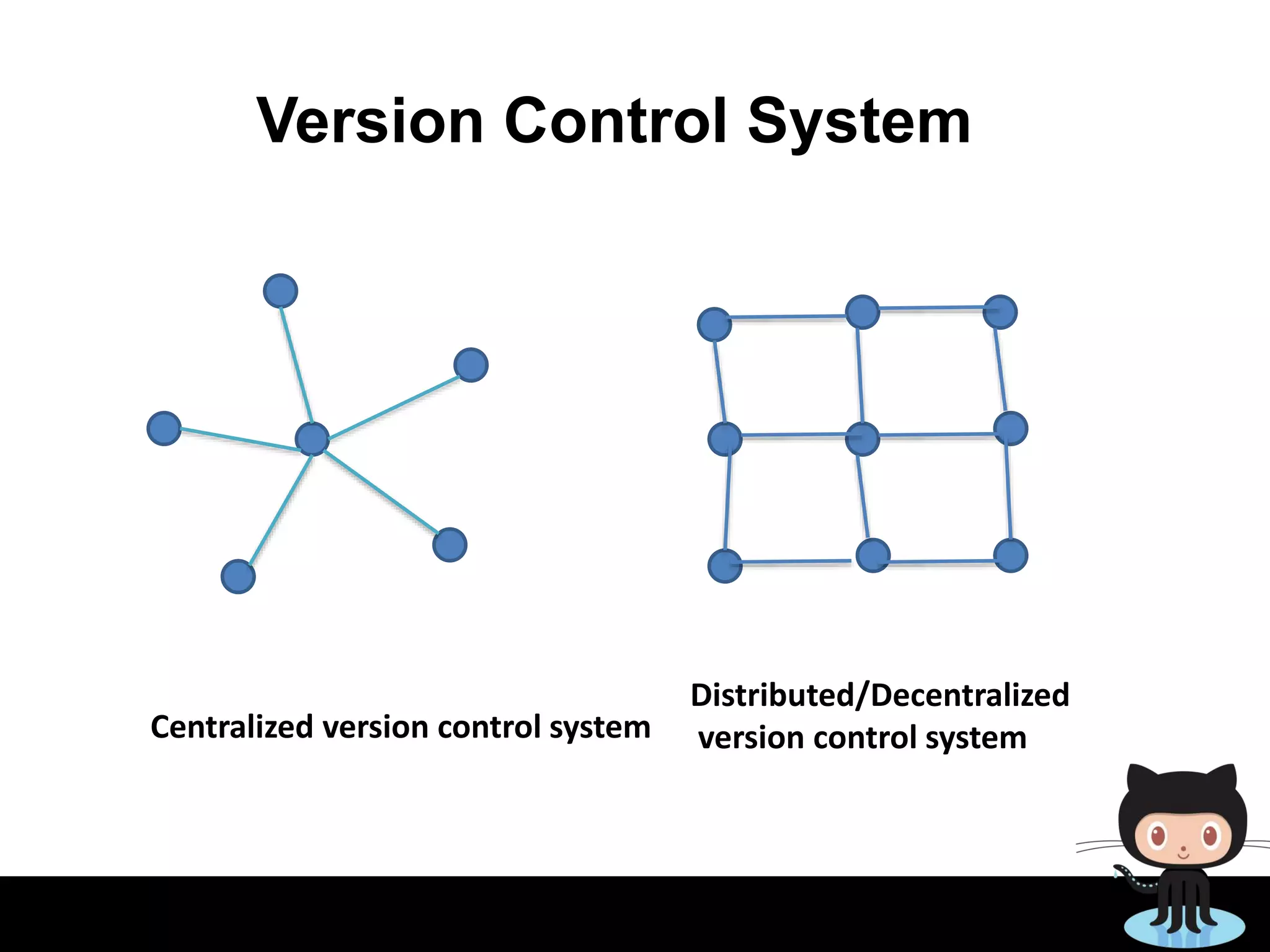 Version Control System

Centralized version control system

Distributed/Decentralized version control system